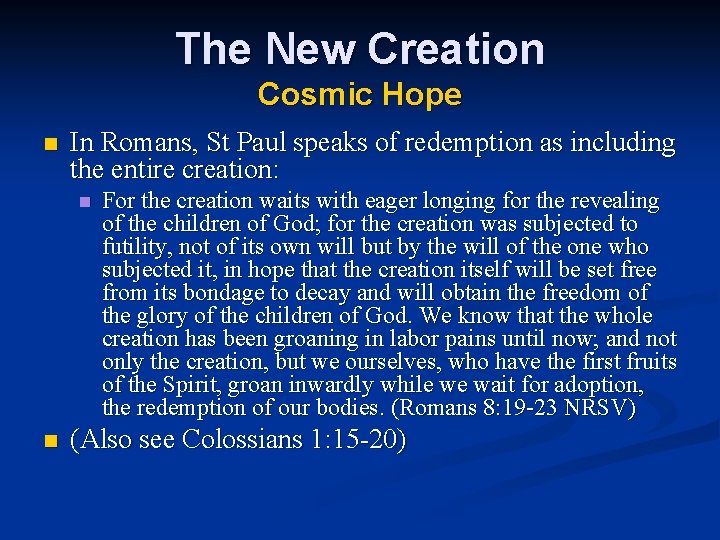 The New Creation
Cosmic Hope

In Romans, St Paul speaks of redemption as including the entire creation:

For the creation waits with eager longing for the revealing of the children of God; for the creation was subjected to futility, not of its own will but by the will of the one who subjected it, in hope that the creation itself will be set free from its bondage to decay and will obtain the freedom of the glory of the children of God. We know that the whole creation has been groaning in labor pains until now; and not only the creation, but we ourselves, who have the first fruits of the Spirit, groan inwardly while we wait for adoption, the redemption of our bodies. (Romans 8:19-23 NRSV)

(Also see Colossians 1:15-20)